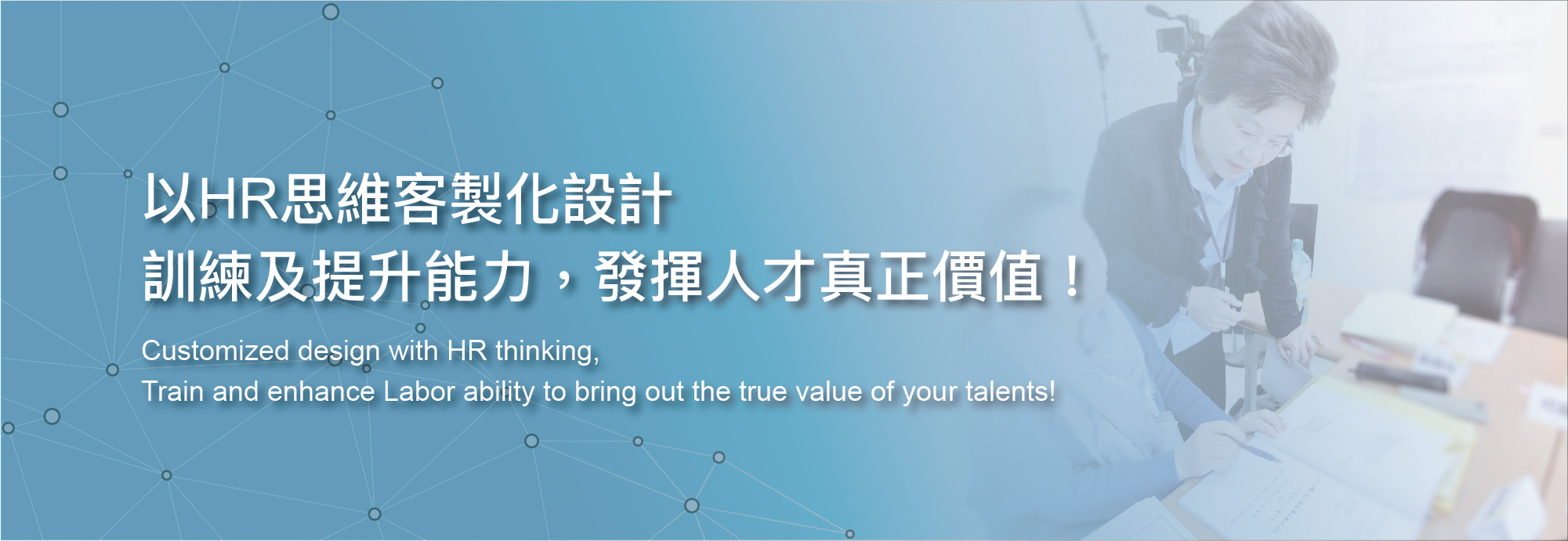 以HR思維客製化設計
訓練及提升能力，發揮人才真正價值！

Customized design with HR thinking,
Train and enhance Labor ability to bring out the true value of your talents!